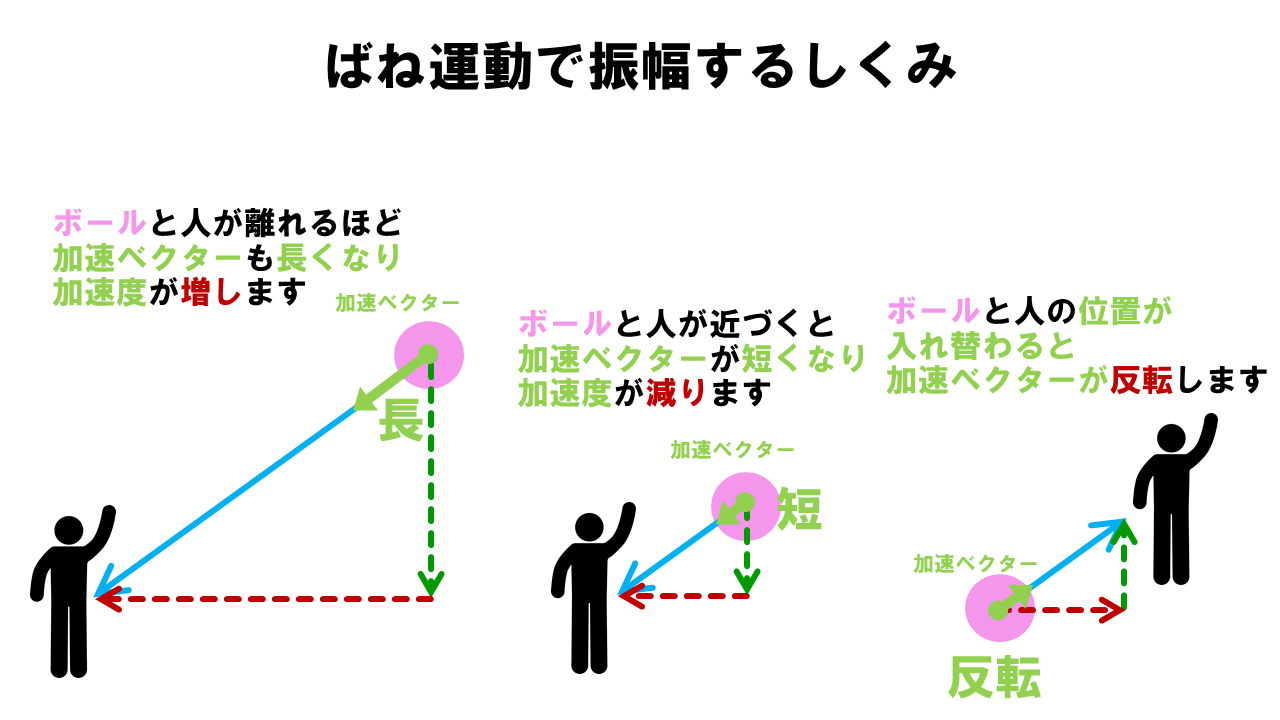 ばね運動で振幅するしくみ

ボールと人が離れるほど
加速ベクターも長くなり
加速度が増します

加速ベクター

長

ボールと人が近づくと
加速ベクターが短くなり
加速度が減ります

加速ベクター

短

ボールと人の位置が
入れ替わると
加速ベクターが反転します

加速ベクター

反転